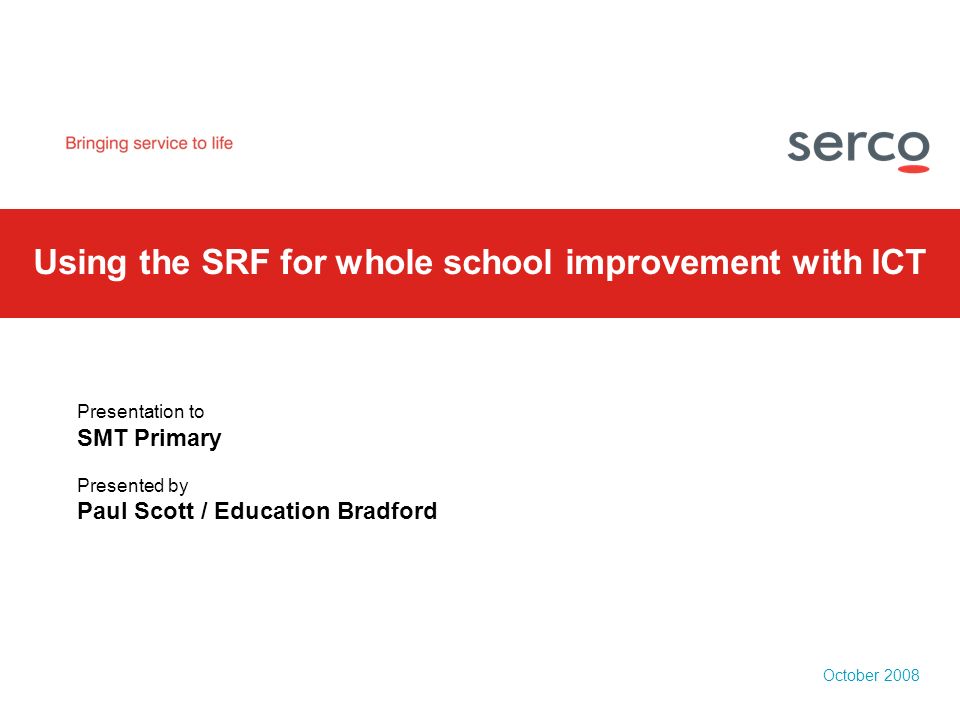 Bringing service to life

serco

Using the SRF for whole school improvement with ICT

Presentation to
SMT Primary

Presented by
Paul Scott / Education Bradford

October 2008